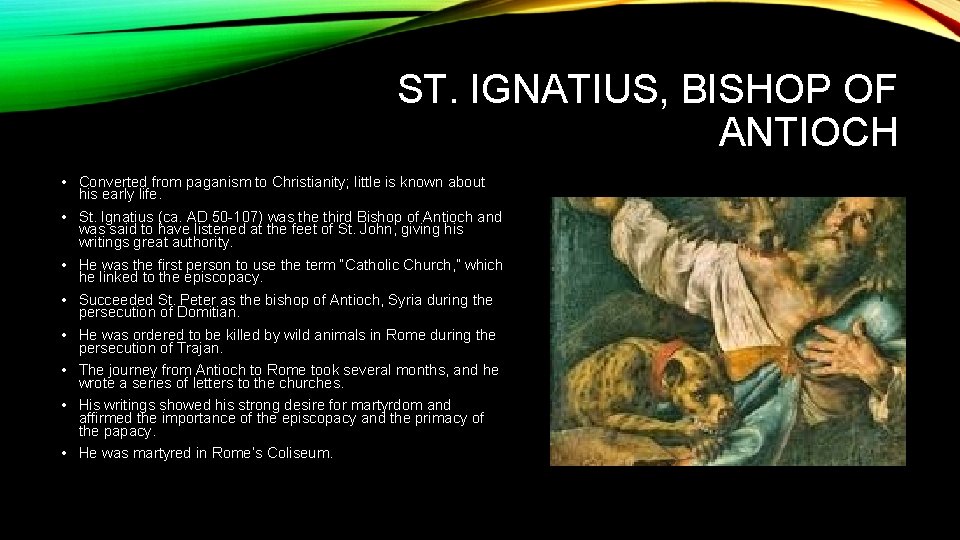 ST. IGNATIUS, BISHOP OF ANTIOCH

• Converted from paganism to Christianity; little is known about his early life.
• St. Ignatius (ca. AD 50-107) was the third Bishop of Antioch and was said to have listened at the feet of St. John, giving his writings great authority.
• He was the first person to use the term "Catholic Church," which he linked to the episcopacy.
• Succeeded St. Peter as the bishop of Antioch, Syria during the persecution of Domitian.
• He was ordered to be killed by wild animals in Rome during the persecution of Trajan.
• The journey from Antioch to Rome took several months, and he wrote a series of letters to the churches.
• His writings showed his strong desire for martyrdom and affirmed the importance of the episcopacy and the primacy of the papacy.
• He was martyred in Rome's Coliseum.